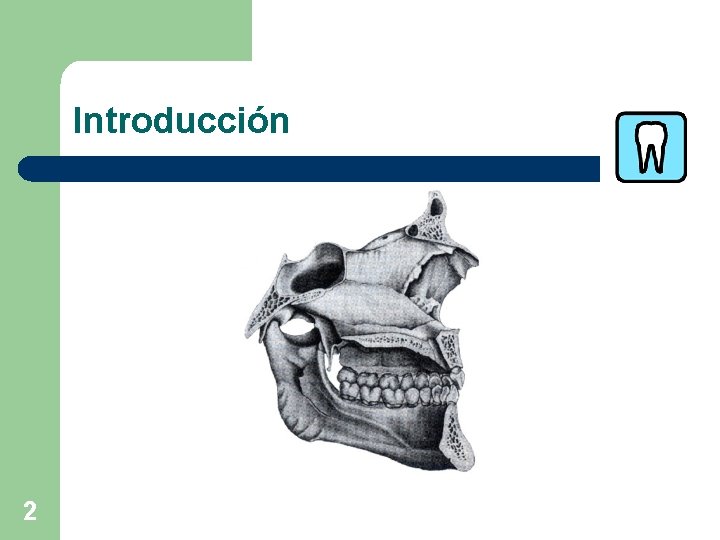 Introducción

2